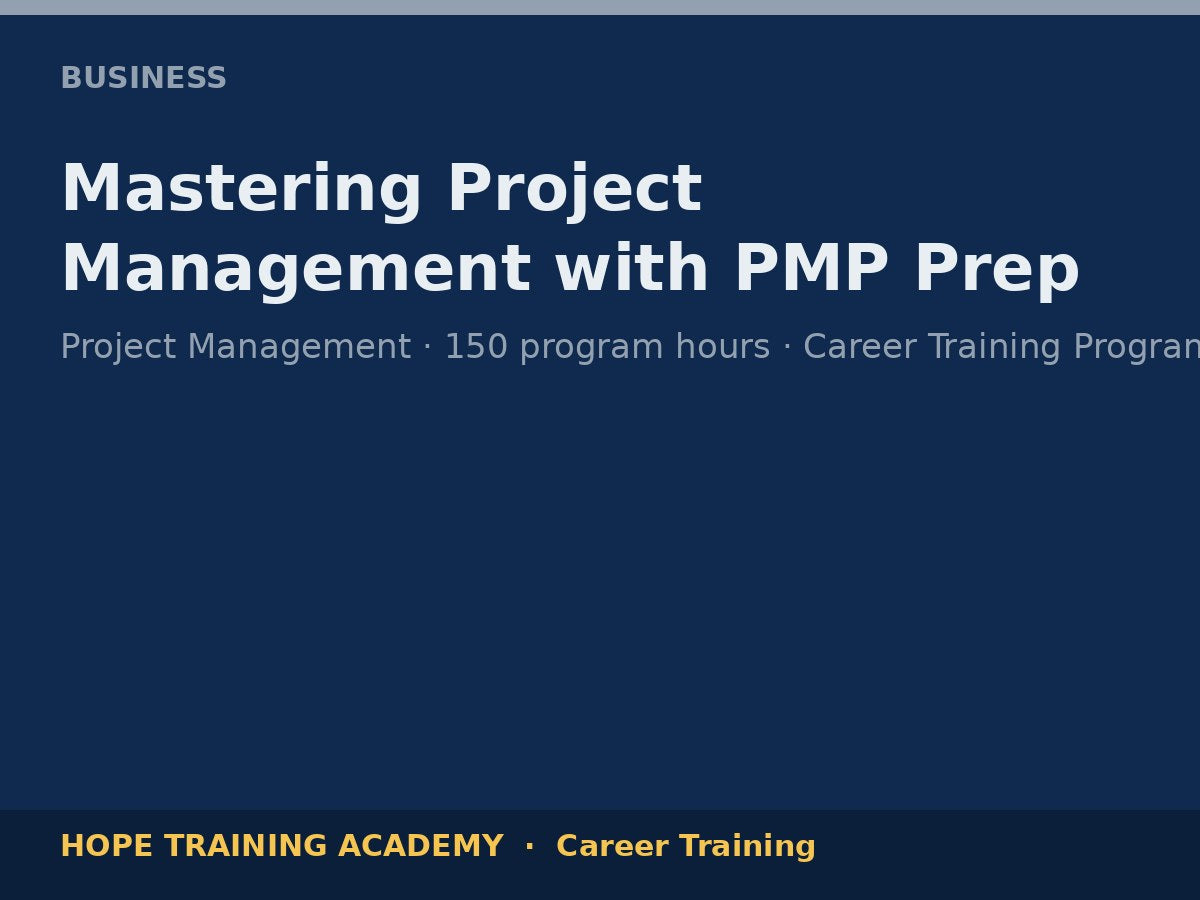 BUSINESS

Mastering Project Management with PMP Prep

Project Management · 150 program hours · Career Training Progran

HOPE TRAINING ACADEMY · Career Training